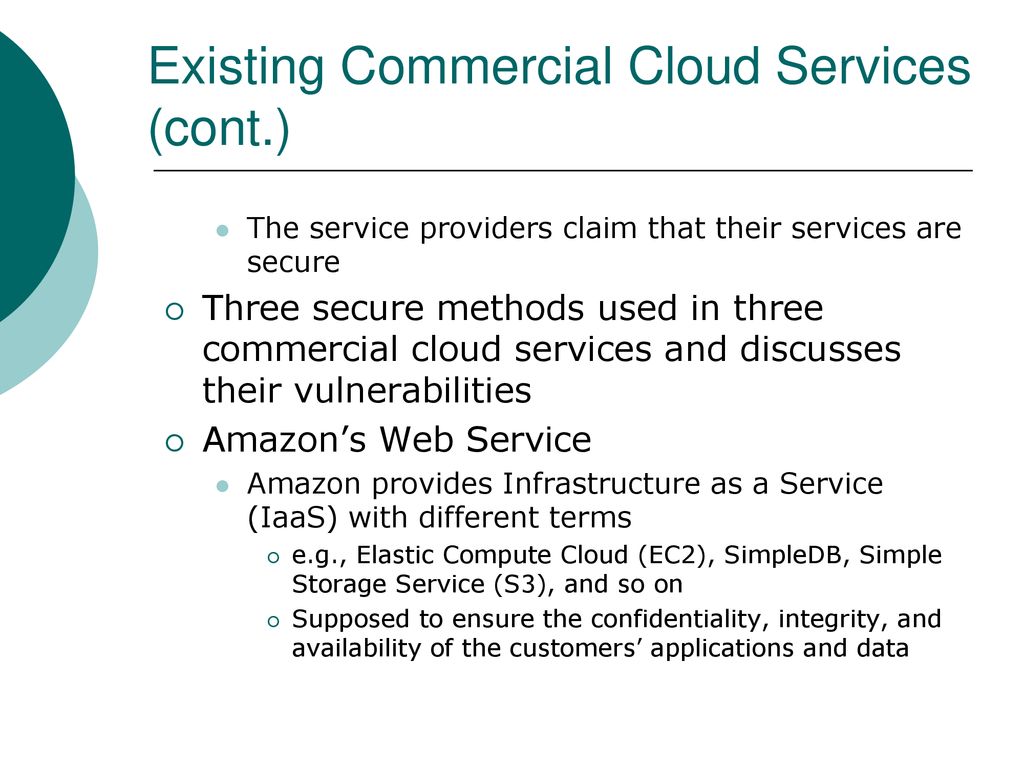 Existing Commercial Cloud Services (cont.)

The service providers claim that their services are secure

Three secure methods used in three commercial cloud services and discusses their vulnerabilities

Amazon’s Web Service

Amazon provides Infrastructure as a Service (IaaS) with different terms

e.g., Elastic Compute Cloud (EC2), SimpleDB, Simple Storage Service (S3), and so on

Supposed to ensure the confidentiality, integrity, and availability of the customers’ applications and data